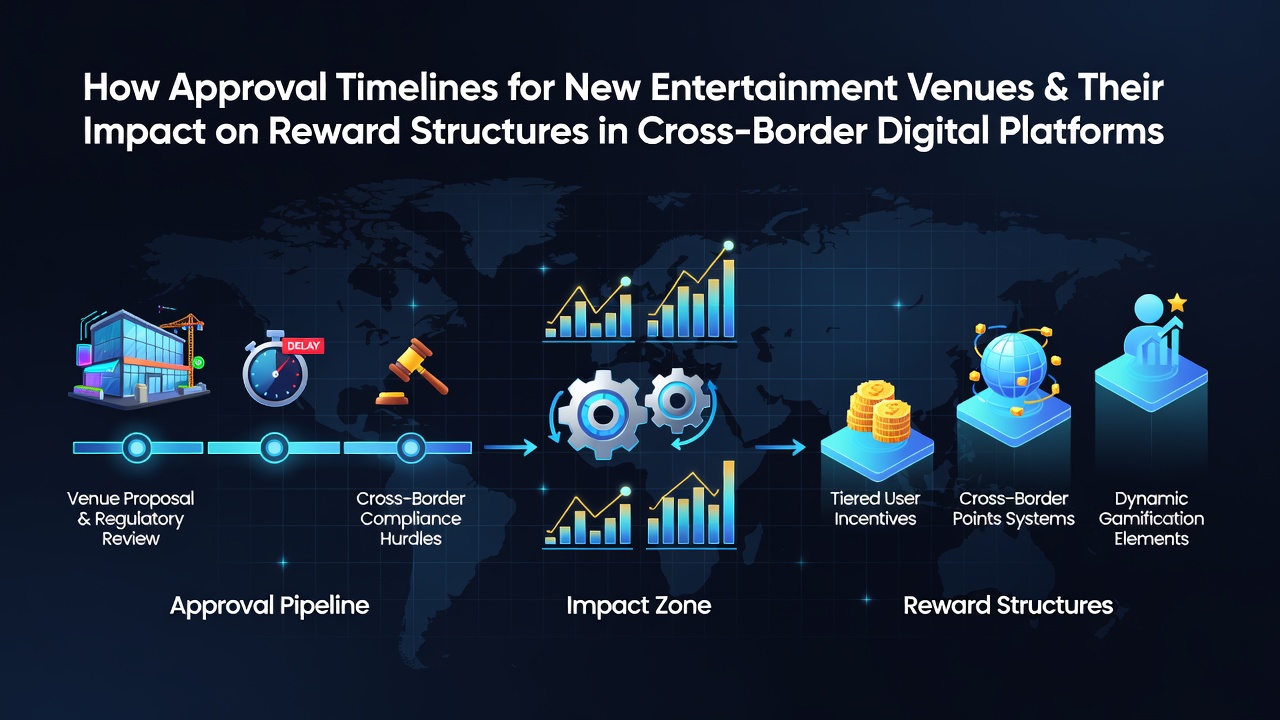 How Approval Timelines for New Entertainment Venues & Their Impact on Reward Structures in Cross-Border Digital Platforms

DELAY

Venue Proposal & Regulatory Review

Cross-Border Compliance Hurdles

Tiered User Incentives

Cross-Border Points Systems

Dynamic Gamification Elements

Approval Pipeline

Impact Zone

Reward Structures